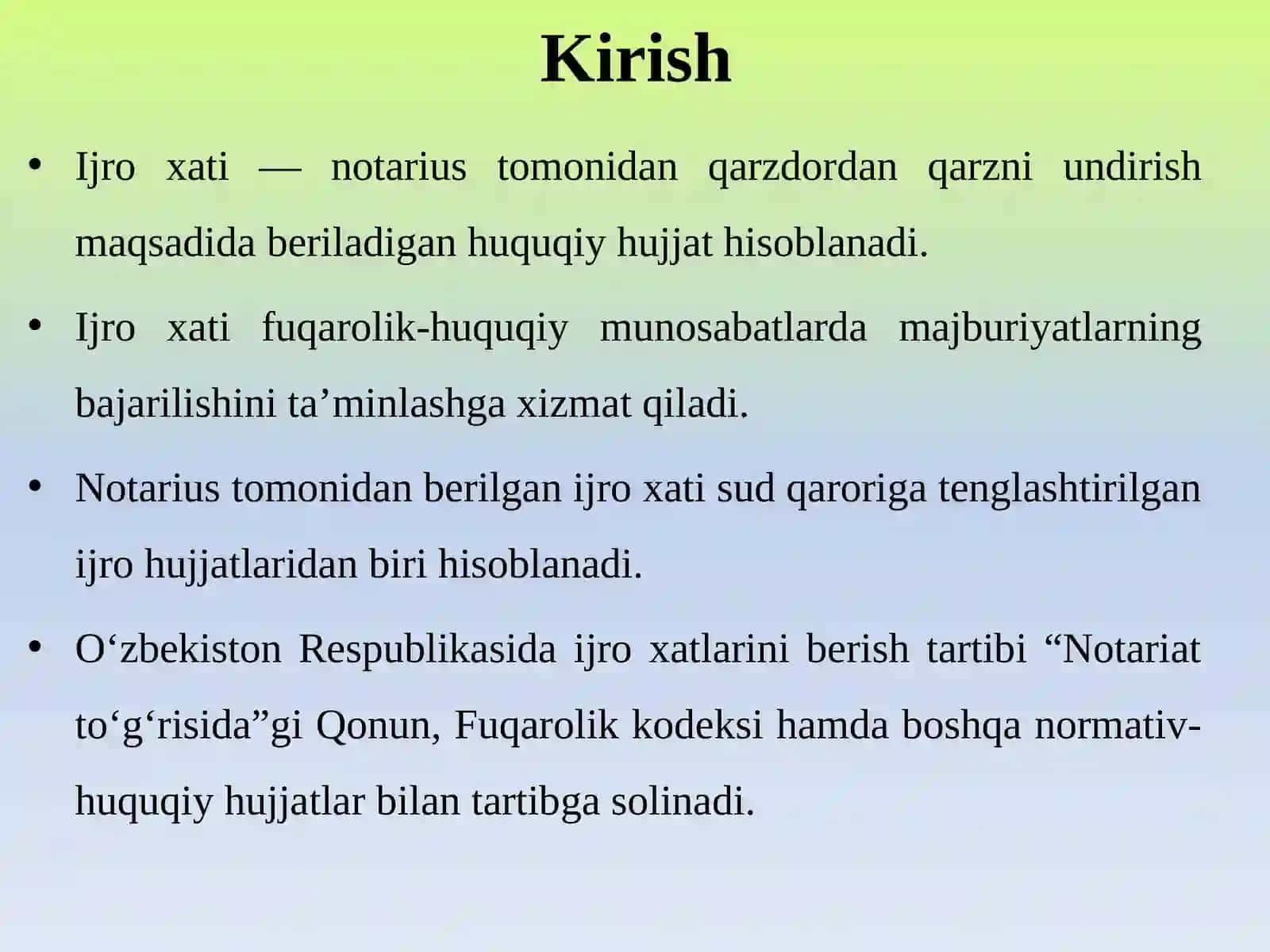 Kirish

• Ijro xati — notarius tomonidan qarzdordan qarzni undirish maqsadida beriladigan huquqiy hujjat hisoblanadi.

• Ijro xati fuqarolik-huquqiy munosabatlarda majburiyatlarning bajarilishini ta’minlashga xizmat qiladi.

• Notarius tomonidan berilgan ijro xati sud qaroriga tenglashtirilgan ijro hujjatlaridan biri hisoblanadi.

• O‘zbekiston Respublikasida ijro xatlarini berish tartibi “Notariat to‘g‘risida”gi Qonun, Fuqarolik kodeksi hamda boshqa normativ-huquqiy hujjatlar bilan tartibga solinadi.